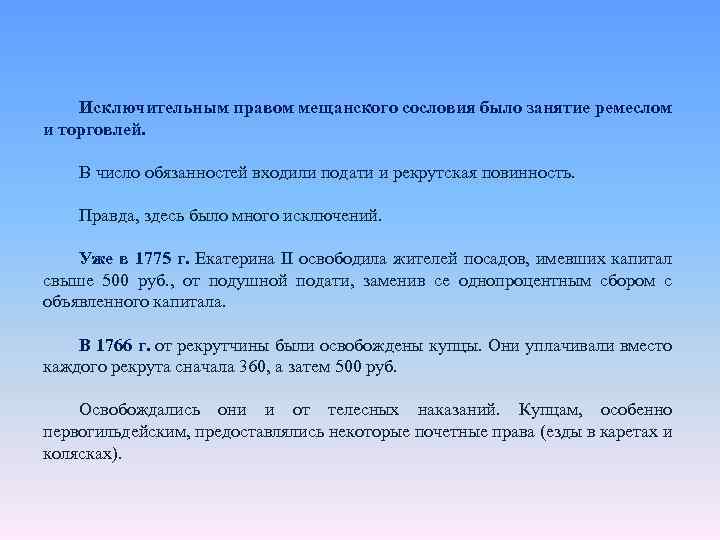 Исключительным правом мещанского сословия было занятие ремеслом и торговлей.

В число обязанностей входили подати и рекрутская повинность.

Правда, здесь было много исключений.

Уже в 1775 г. Екатерина II освободила жителей посадов, имевших капитал свыше 500 руб., от подушной подати, заменив ее однопроцентным сбором с объявленного капитала.

В 1766 г. от рекрутчины были освобождены купцы. Они уплачивали вместо каждого рекрута сначала 360, а затем 500 руб.

Освобождались они и от телесных наказаний. Купцам, особенно первогильдейским, предоставлялись некоторые почетные права (езды в каретах и колясках).